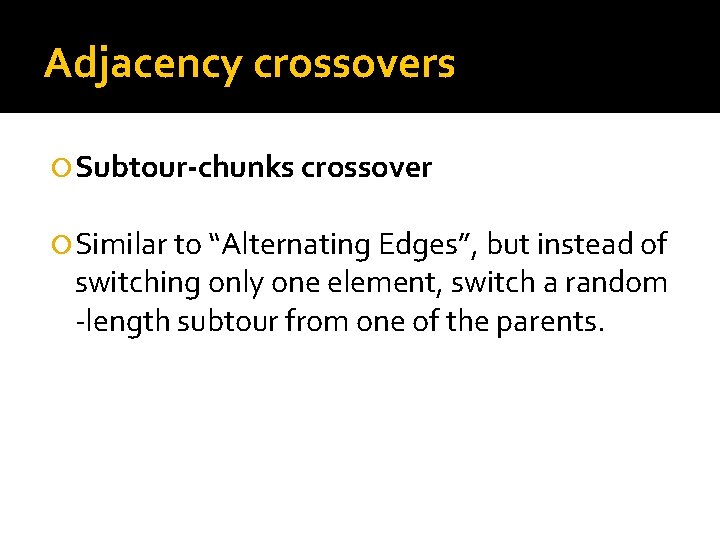 Adjacency crossovers

Subtour-chunks crossover

Similar to “Alternating Edges”, but instead of switching only one element, switch a random -length subtour from one of the parents.